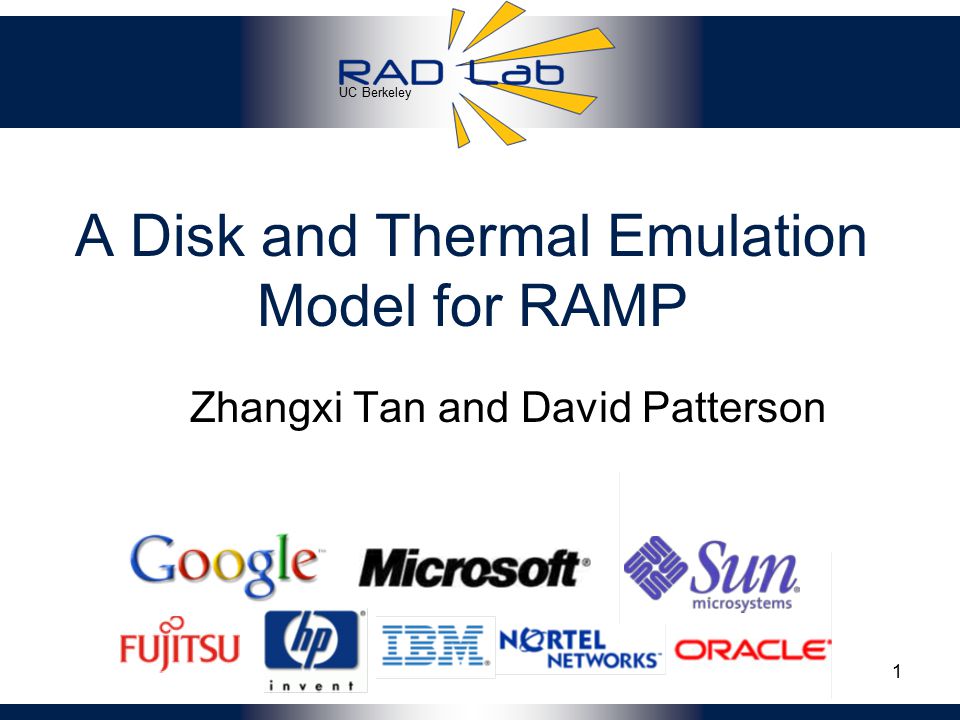 RAD Lab
UC Berkeley

A Disk and Thermal Emulation Model for RAMP

Zhangxi Tan and David Patterson

Google
Microsoft
Sun microsystems
FUJITSU
hp invent
IBM
NORTEL NETWORKS
ORACLE

1